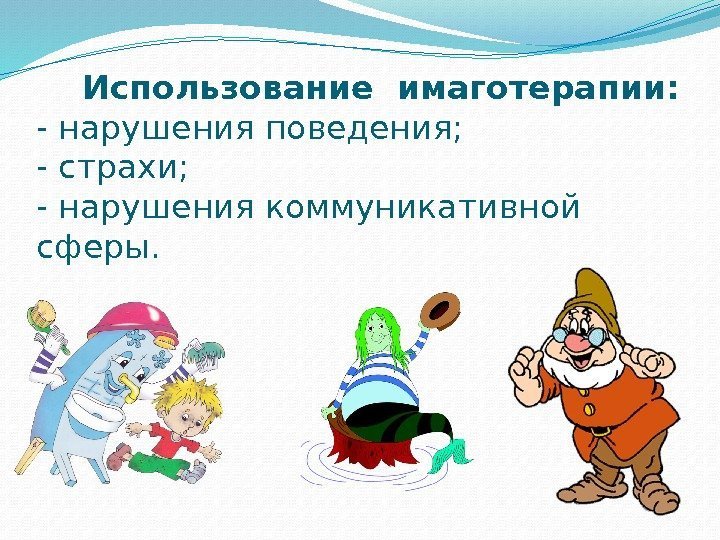 Использование имаготерапии:
- нарушения поведения;
- страхи;
- нарушения коммуникативной сферы.